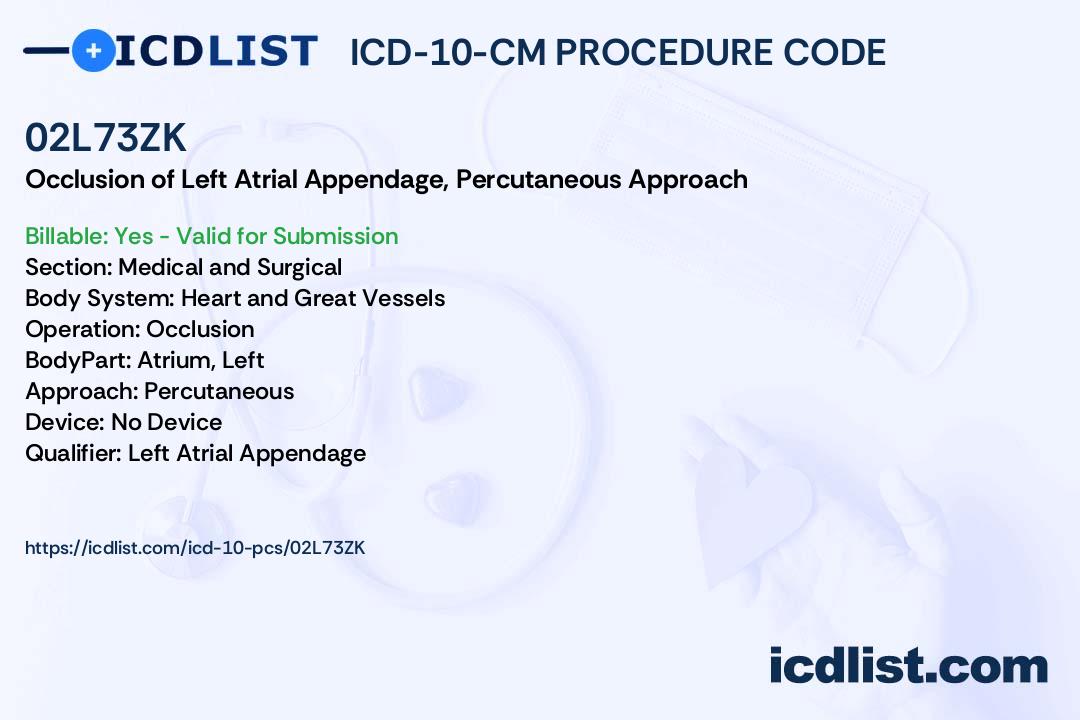 ICDLIST ICD-10-CM PROCEDURE CODE

02L73ZK

Occlusion of Left Atrial Appendage, Percutaneous Approach

Billable: Yes - Valid for Submission
Section: Medical and Surgical
Body System: Heart and Great Vessels
Operation: Occlusion
BodyPart: Atrium, Left
Approach: Percutaneous
Device: No Device
Qualifier: Left Atrial Appendage

https://icdlist.com/icd-10-pcs/02L73ZK

icdlist.com